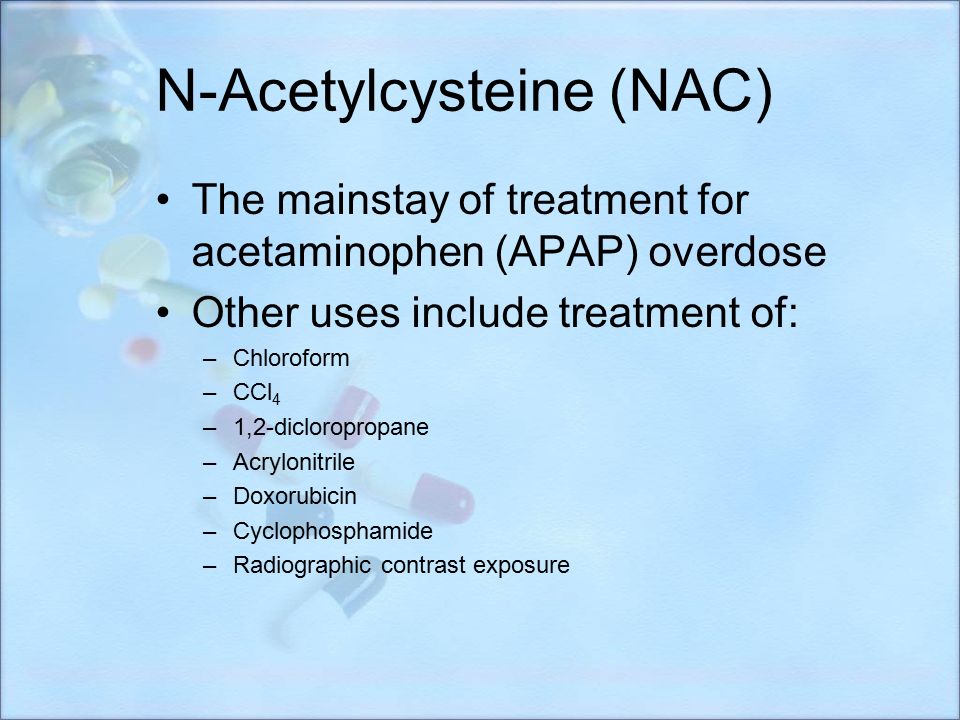 N-Acetylcysteine (NAC)

• The mainstay of treatment for acetaminophen (APAP) overdose
• Other uses include treatment of:
– Chloroform
– $CCl_4$
– 1,2-dicloropropane
– Acrylonitrile
– Doxorubicin
– Cyclophosphamide
– Radiographic contrast exposure